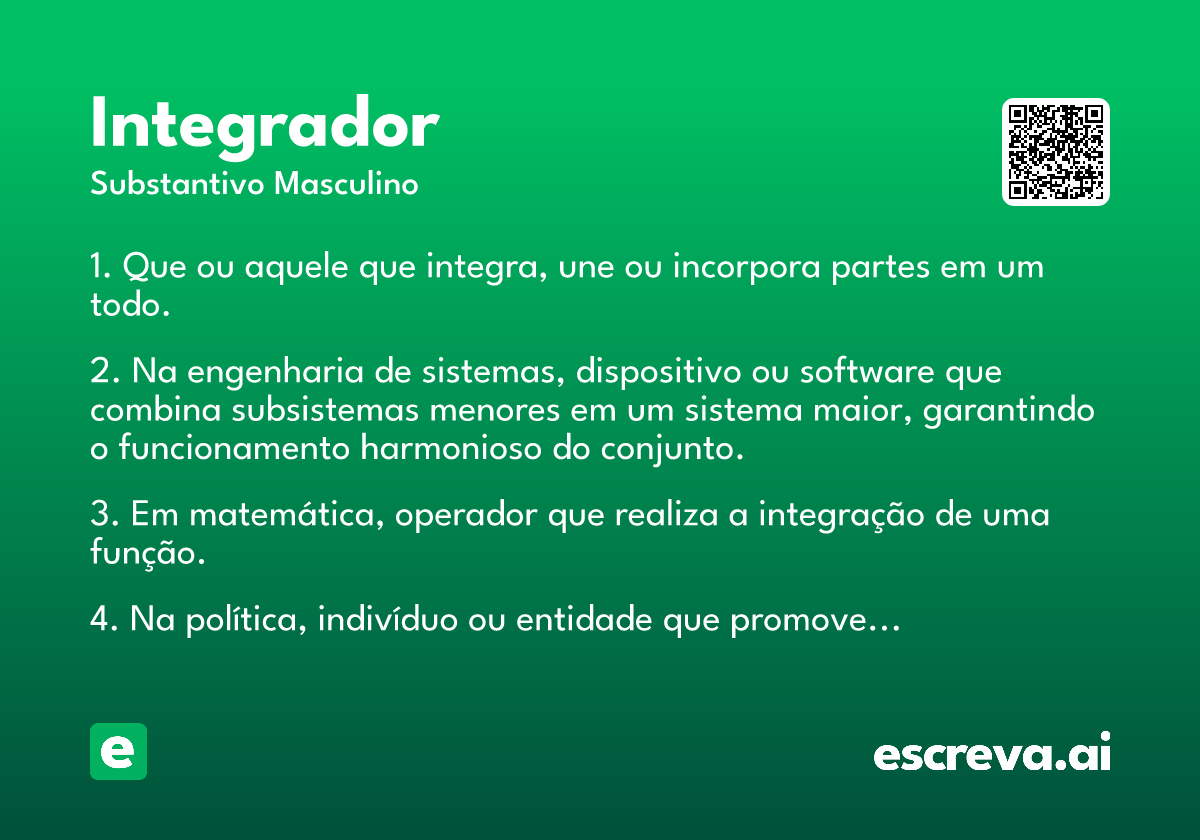 Integrador
Substantivo Masculino

1. Que ou aquele que integra, une ou incorpora partes em um todo.

2. Na engenharia de sistemas, dispositivo ou software que combina subsistemas menores em um sistema maior, garantindo o funcionamento harmonioso do conjunto.

3. Em matemática, operador que realiza a integração de uma função.

4. Na política, indivíduo ou entidade que promove...

e

escreva.ai